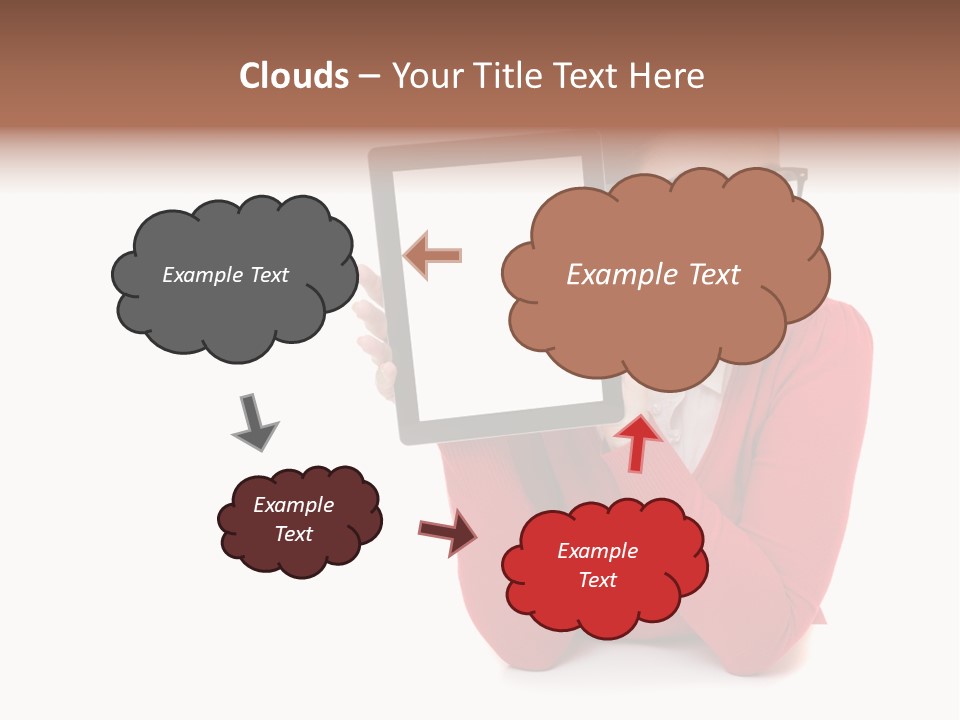 Clouds – Your Title Text Here

Example Text

Example Text

Example Text

Example Text